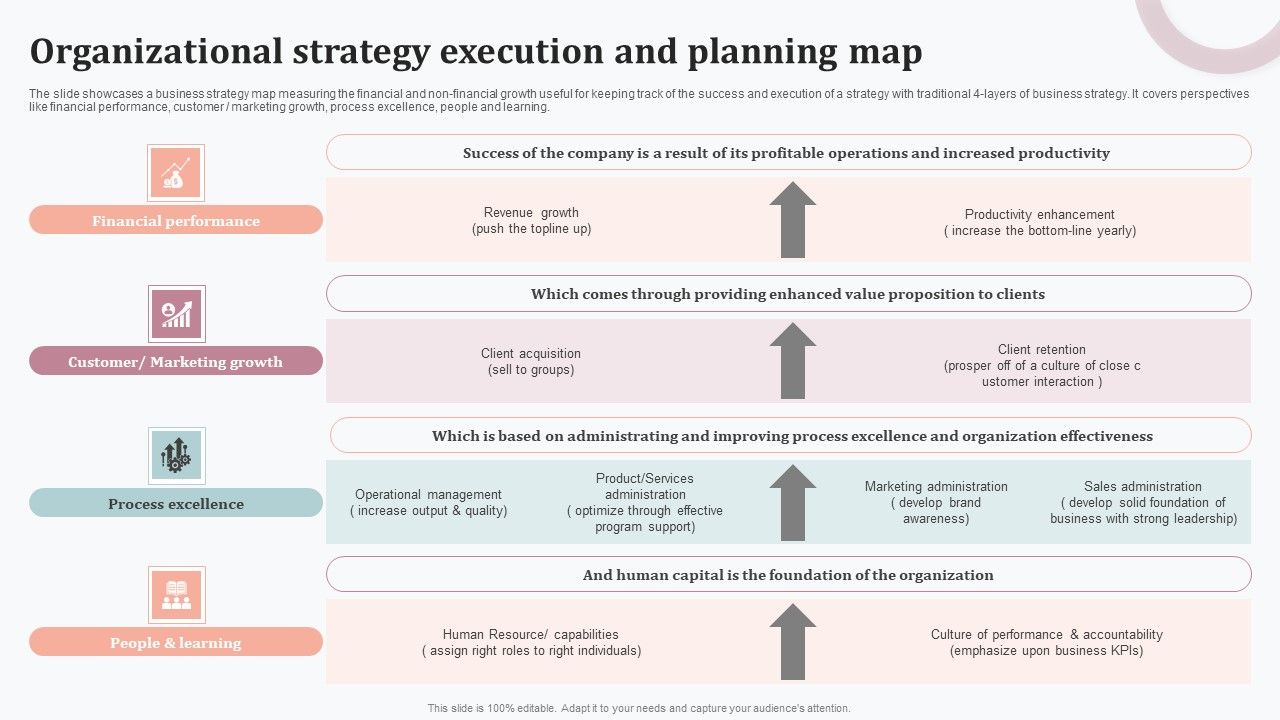 Organizational strategy execution and planning map

The slide showcases a business strategy map measuring the financial and non-financial growth useful for keeping track of the success and execution of a strategy with traditional 4-layers of business strategy. It covers perspectives like financial performance, customer / marketing growth, process excellence, people and learning.

Financial performance

Success of the company is a result of its profitable operations and increased productivity

Revenue growth
(push the topline up)

Productivity enhancement
( increase the bottom-line yearly)

Customer/ Marketing growth

Which comes through providing enhanced value proposition to clients

Client acquisition
(sell to groups)

Client retention
(prosper off of a culture of close c ustomer interaction )

Process excellence

Which is based on administrating and improving process excellence and organization effectiveness

Operational management
( increase output & quality)

Product/Services administration
( optimize through effective program support)

Marketing administration
( develop brand awareness)

Sales administration
( develop solid foundation of business with strong leadership)

People & learning

And human capital is the foundation of the organization

Human Resource/ capabilities
( assign right roles to right individuals)

Culture of performance & accountability
(emphasize upon business KPIs)

This slide is 100% editable. Adapt it to your needs and capture your audience's attention.